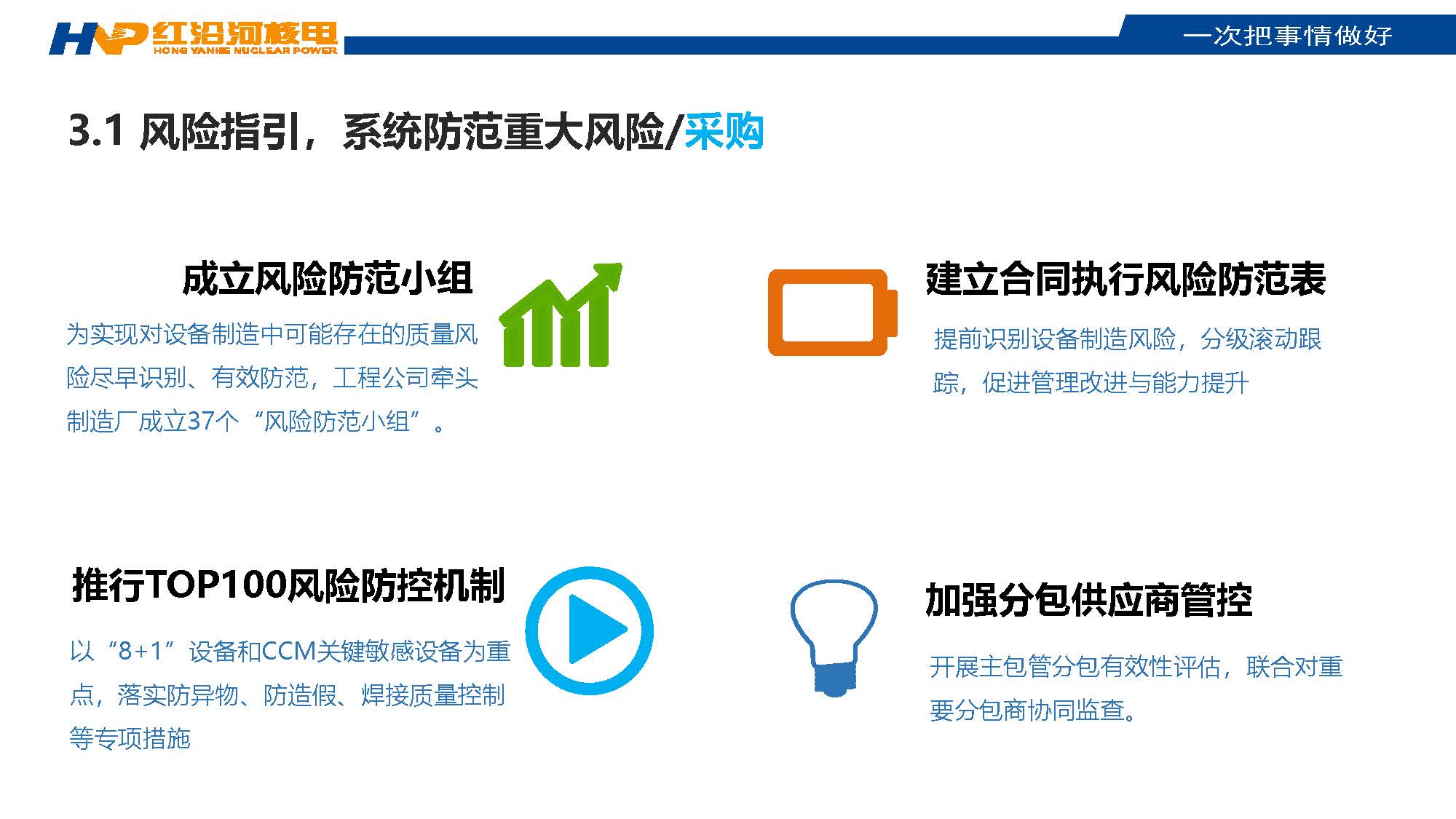 HNP 红沿河核电
HONG YANHE NUCLEAR POWER

一次把事情做好

3.1 风险指引，系统防范重大风险/采购

成立风险防范小组

为实现对设备制造中可能存在的质量风险尽早识别、有效防范，工程公司牵头制造厂成立37个“风险防范小组”。

建立合同执行风险防范表

提前识别设备制造风险，分级滚动跟踪，促进管理改进与能力提升

推行TOP100风险防控机制

以“8+1”设备和CCM关键敏感设备为重点，落实防异物、防造假、焊接质量控制等专项措施

加强分包供应商管控

开展主包管分包有效性评估，联合对重要分包商协同监查。